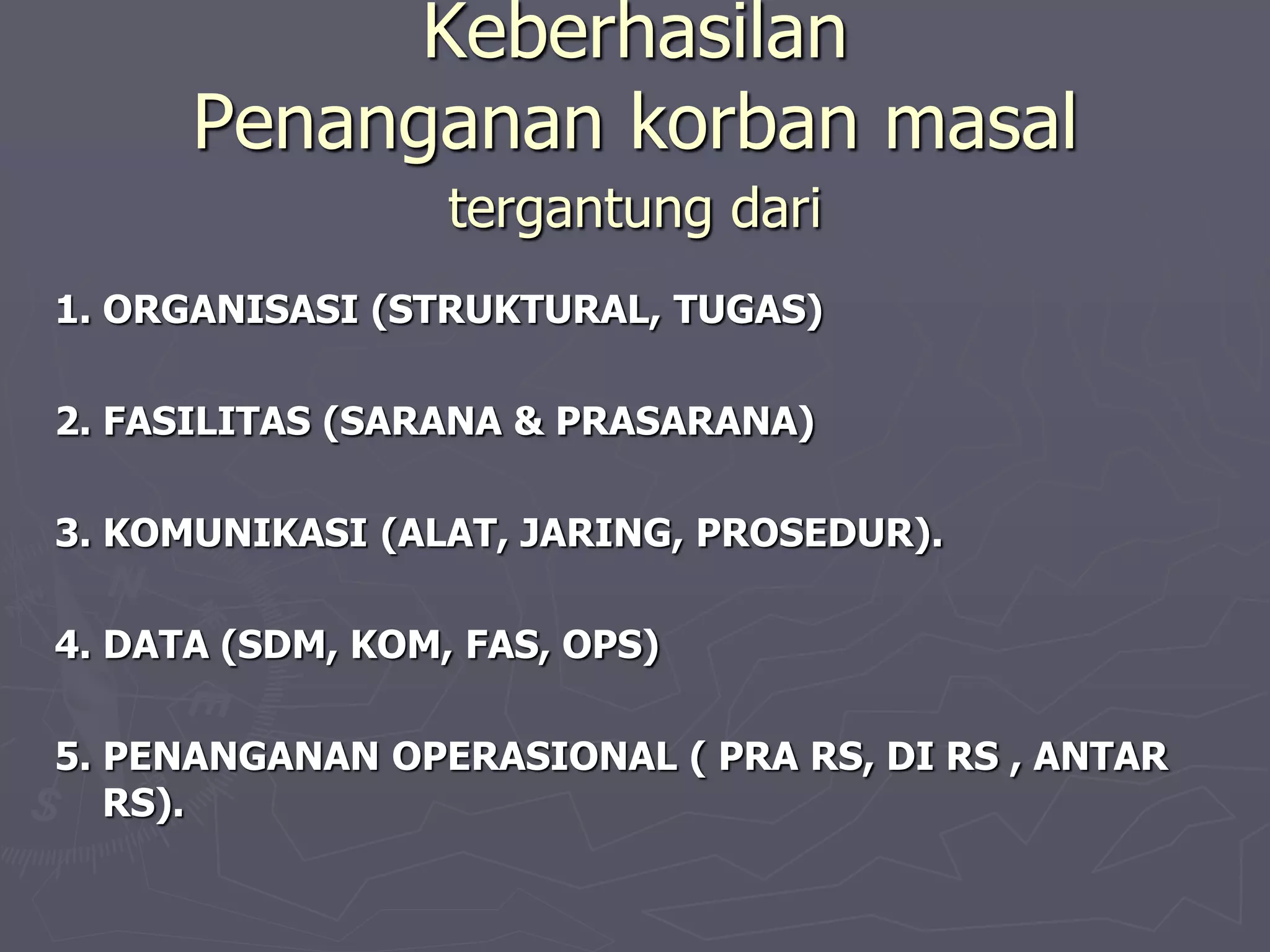 Keberhasilan
Penanganan korban masal
tergantung dari

1. ORGANISASI (STRUKTURAL, TUGAS)

2. FASILITAS (SARANA & PRASARANA)

3. KOMUNIKASI (ALAT, JARING, PROSEDUR).

4. DATA (SDM, KOM, FAS, OPS)

5. PENANGANAN OPERASIONAL ( PRA RS, DI RS , ANTAR RS).